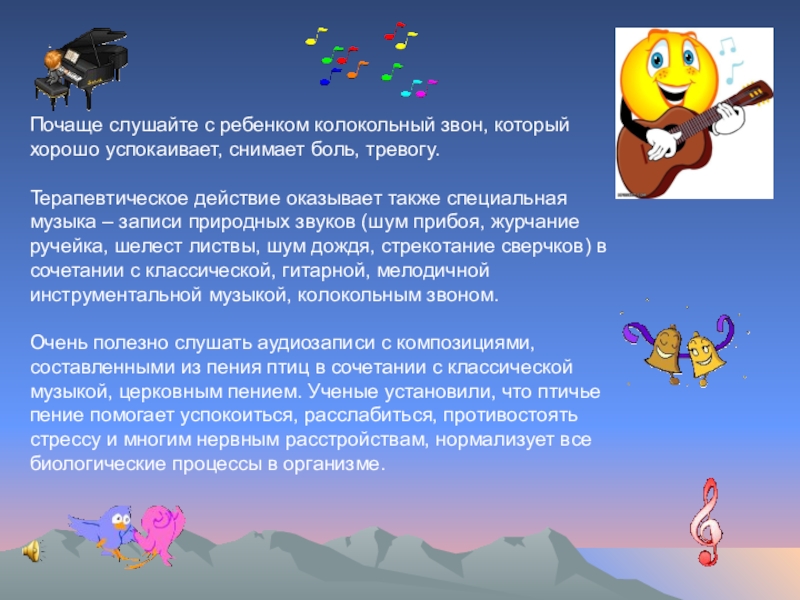 Почаще слушайте с ребенком колокольный звон, который хорошо успокаивает, снимает боль, тревогу.

Терапевтическое действие оказывает также специальная музыка – записи природных звуков (шум прибоя, журчание ручейка, шелест листвы, шум дождя, стрекотание сверчков) в сочетании с классической, гитарной, мелодичной инструментальной музыкой, колокольным звоном.

Очень полезно слушать аудиозаписи с композициями, составленными из пения птиц в сочетании с классической музыкой, церковным пением. Ученые установили, что птичье пение помогает успокоиться, расслабиться, противостоять стрессу и многим нервным расстройствам, нормализует все биологические процессы в организме.